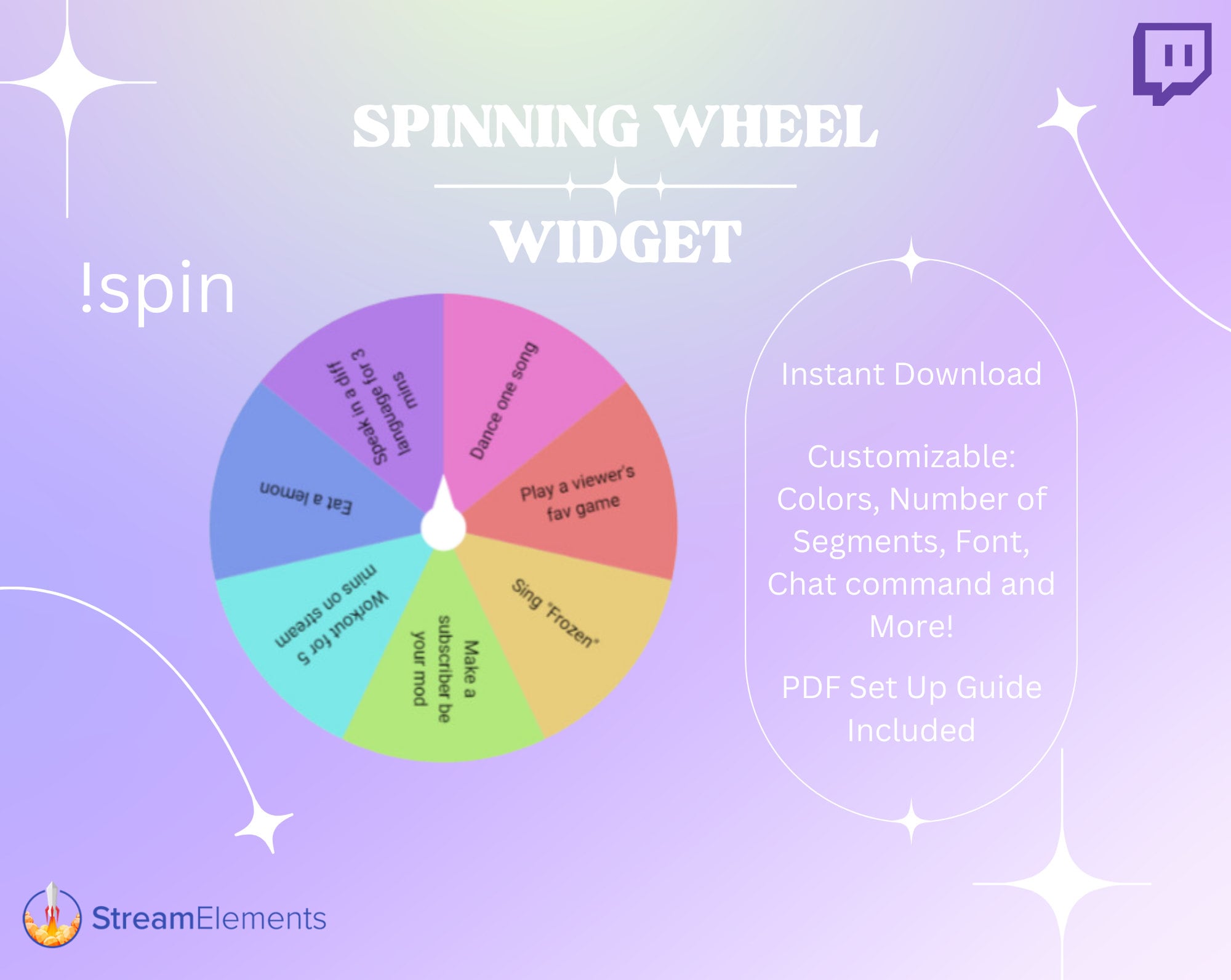 SPINNING WHEEL

WIDGET

!spin

Dance one song

Play a viewer's fav game

Sing "Frozen"

Make a subscriber be your mod

Workout for 5 mins on stream

Eat a lemon

Speak in a diff language for 3 mins

Instant Download

Customizable: Colors, Number of Segments, Font, Chat command and More!

PDF Set Up Guide Included

StreamElements